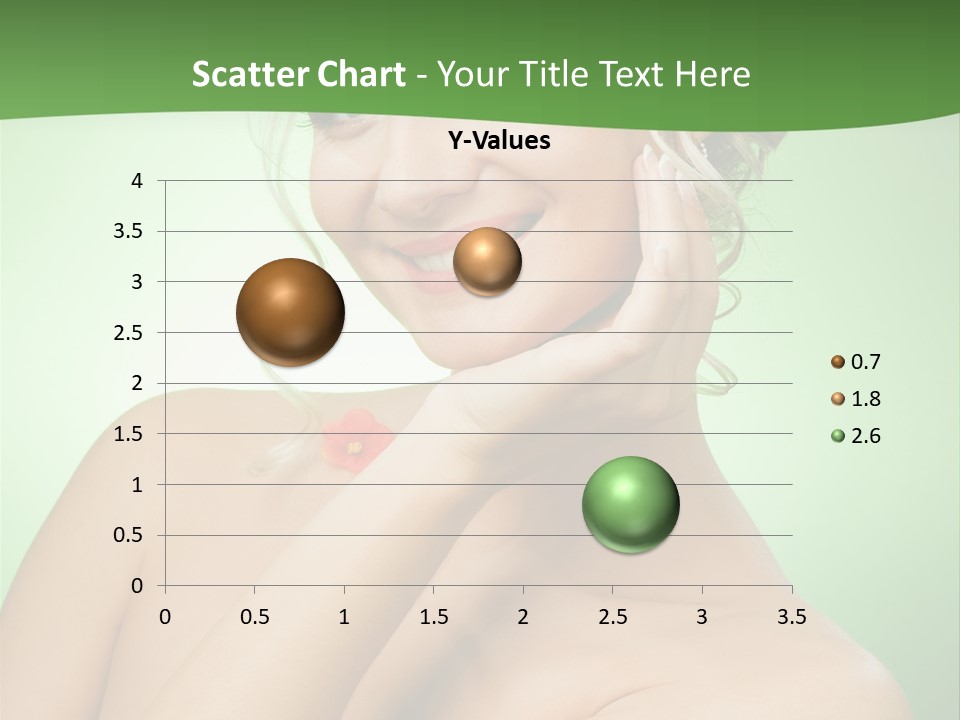 Scatter Chart - Your Title Text Here

Y-Values

4
3.5
3
2.5
2
1.5
1
0.5
0

0 0.5 1 1.5 2 2.5 3 3.5

0.7
1.8
2.6